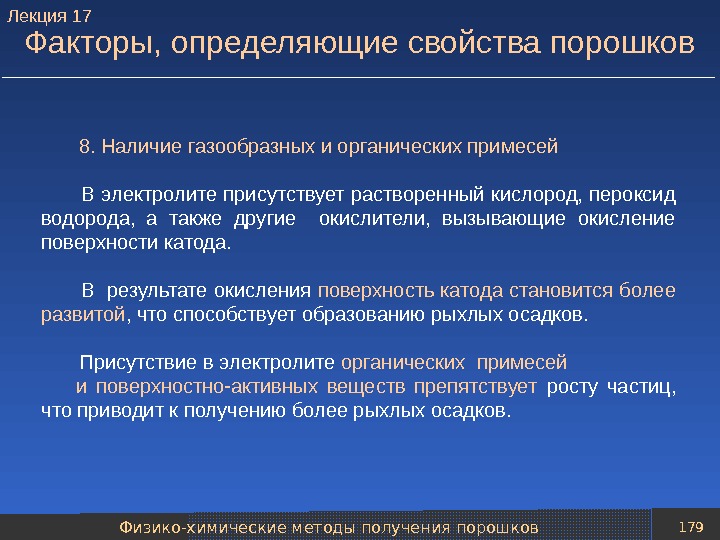 Лекция 17
Факторы, определяющие свойства порошков

8. Наличие газообразных и органических примесей

В электролите присутствует растворенный кислород, пероксид водорода, а также другие окислители, вызывающие окисление поверхности катода.

В результате окисления поверхность катода становится более развитой, что способствует образованию рыхлых осадков.

Присутствие в электролите органических примесей и поверхностно-активных веществ препятствует росту частиц, что приводит к получению более рыхлых осадков.

Физико-химические методы получения порошков
179